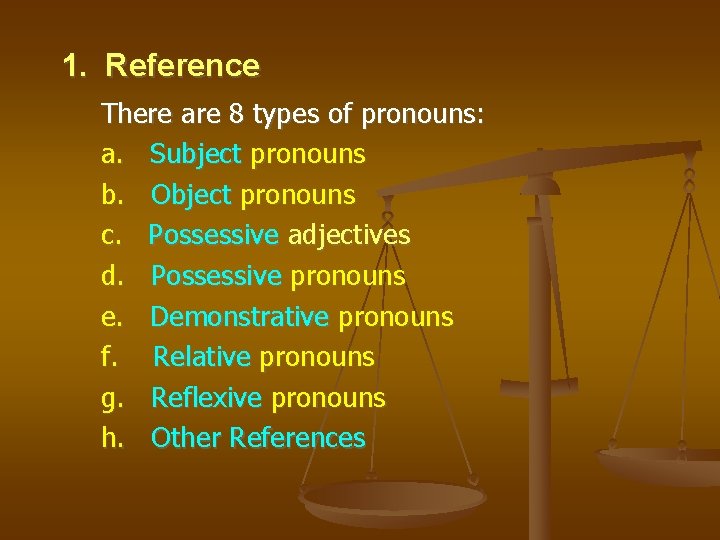 1. Reference

There are 8 types of pronouns:

a. Subject pronouns
b. Object pronouns
c. Possessive adjectives
d. Possessive pronouns
e. Demonstrative pronouns
f. Relative pronouns
g. Reflexive pronouns
h. Other References